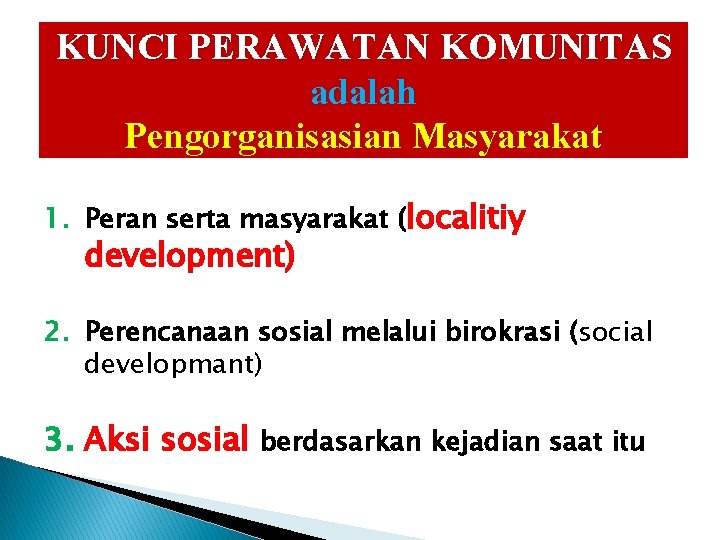 KUNCI PERAWATAN KOMUNITAS
adalah
Pengorganisasian Masyarakat

1. Peran serta masyarakat (localitiy development)

2. Perencanaan sosial melalui birokrasi (social developmant)

3. Aksi sosial berdasarkan kejadian saat itu